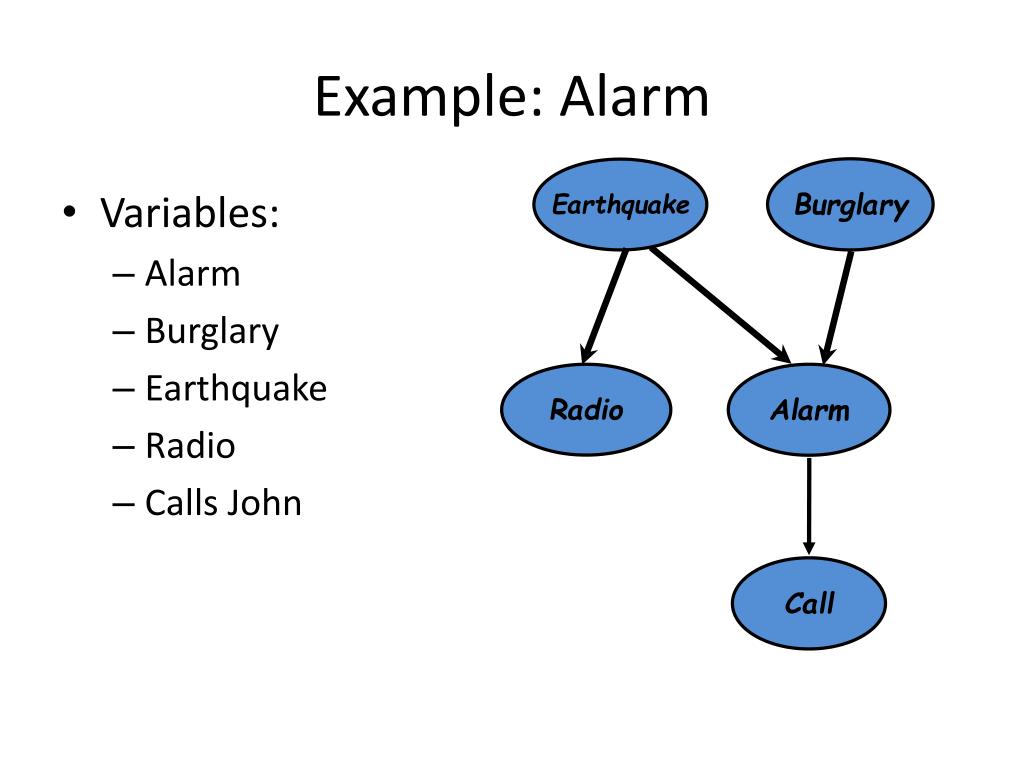 Example: Alarm

• Variables:
– Alarm
– Burglary
– Earthquake
– Radio
– Calls John

Earthquake

Burglary

Radio

Alarm

Call